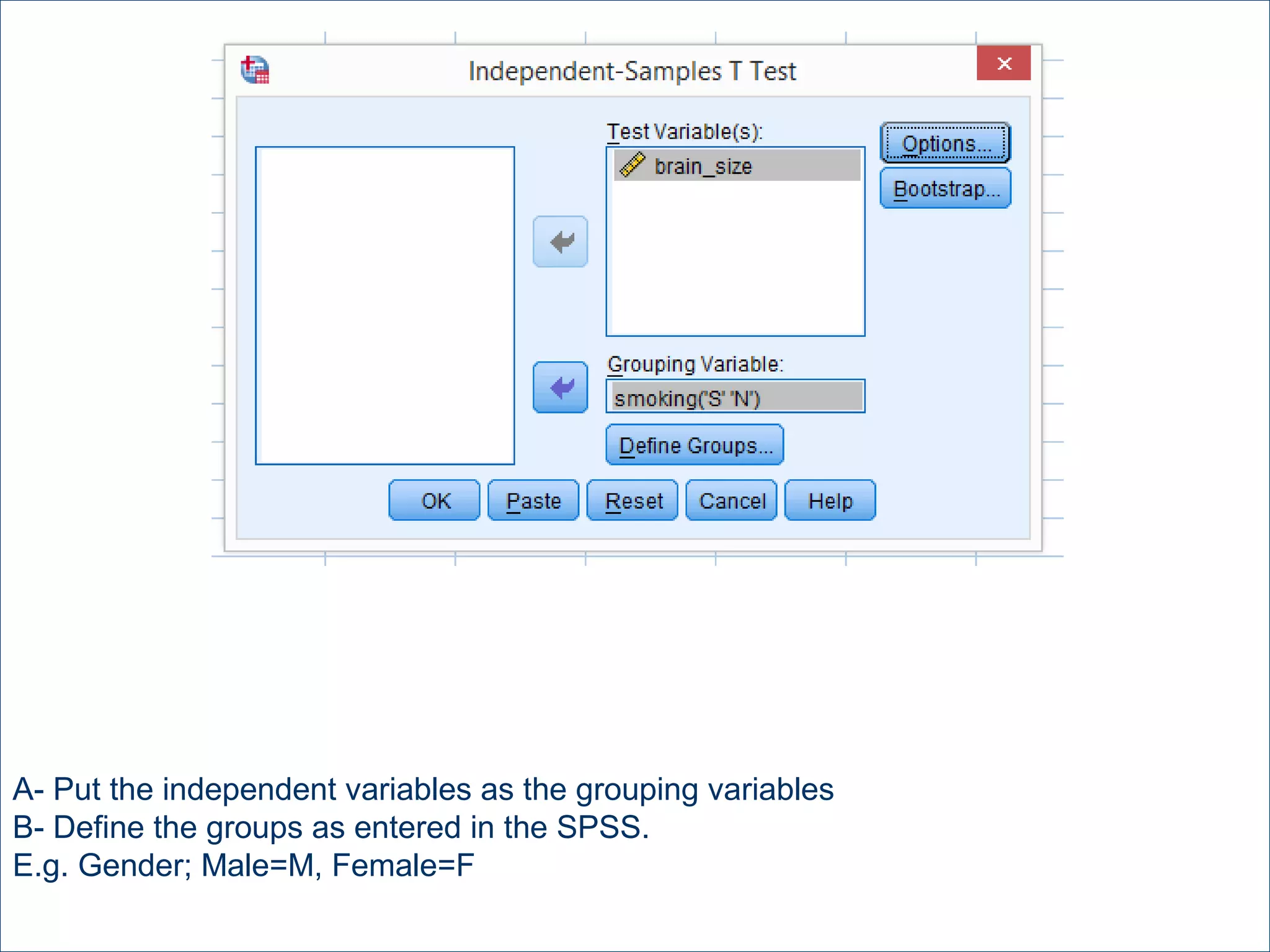 Independent-Samples T Test

Test Variable(s):

brain_size

Options...

Bootstrap...

Grouping Variable:

smoking('S' 'N')

Define Groups...

OK

Paste

Reset

Cancel

Help

A- Put the independent variables as the grouping variables
B- Define the groups as entered in the SPSS.
E.g. Gender; Male=M, Female=F